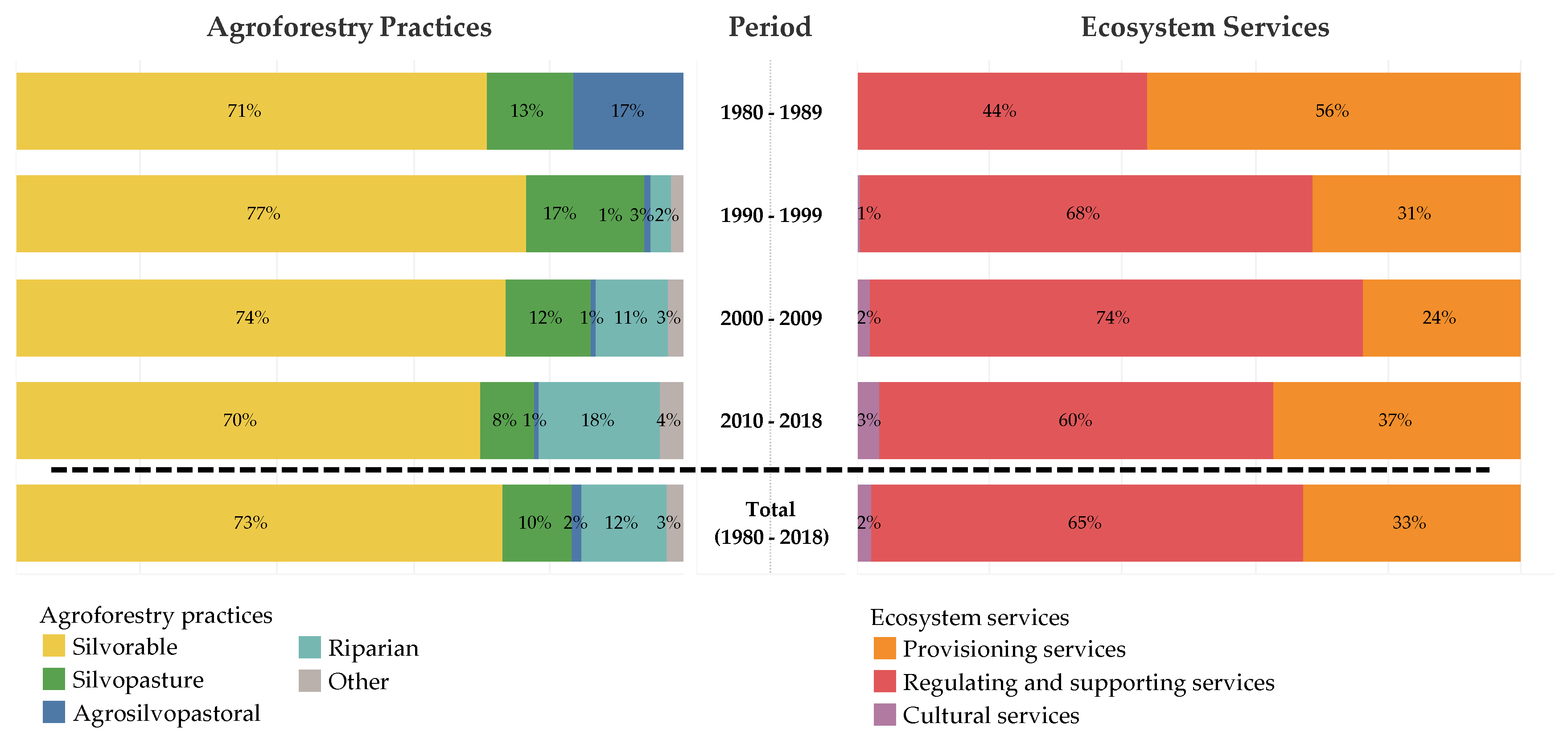 Agroforestry Practices

Period

Ecosystem Services

71% 13% 17%

1980 - 1989

44% 56%

77% 17% 1% 3% 2%

1990 - 1999

1% 68% 31%

74% 12% 1% 11% 3%

2000 - 2009

2% 74% 24%

70% 8% 1% 18% 4%

2010 - 2018

3% 60% 37%

73% 10% 2% 12% 3%

Total (1980 - 2018)

2% 65% 33%

Agroforestry practices
Silvorable
Silvopasture
Agrosilvopastoral
Riparian
Other

Ecosystem services
Provisioning services
Regulating and supporting services
Cultural services